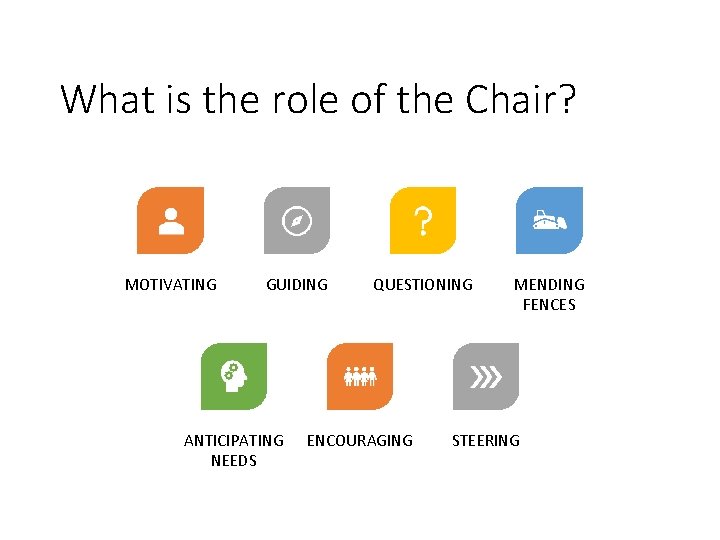 What is the role of the Chair?

?

MOTIVATING

GUIDING

QUESTIONING

MENDING FENCES

ANTICIPATING NEEDS

ENCOURAGING

STEERING